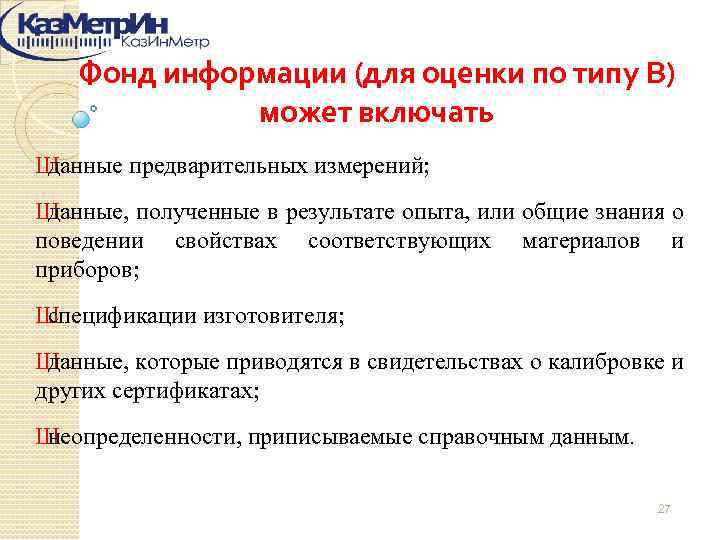 КазМетрИн
КазИнМетр

Фонд информации (для оценки по типу В) может включать

Шданные предварительных измерений;

Шданные, полученные в результате опыта, или общие знания о поведении свойствах соответствующих материалов и приборов;

Шспецификации изготовителя;

Шданные, которые приводятся в свидетельствах о калибровке и других сертификатах;

Шнеопределенности, приписываемые справочным данным.

27